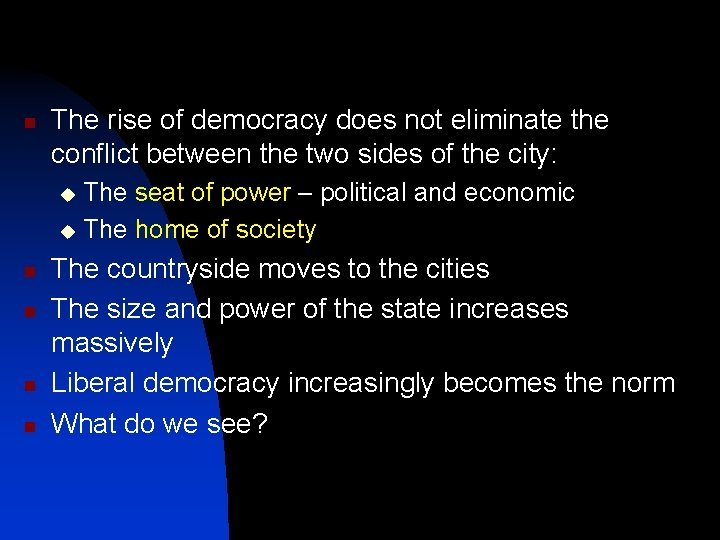 The rise of democracy does not eliminate the conflict between the two sides of the city:

The seat of power – political and economic

The home of society

The countryside moves to the cities

The size and power of the state increases massively

Liberal democracy increasingly becomes the norm

What do we see?